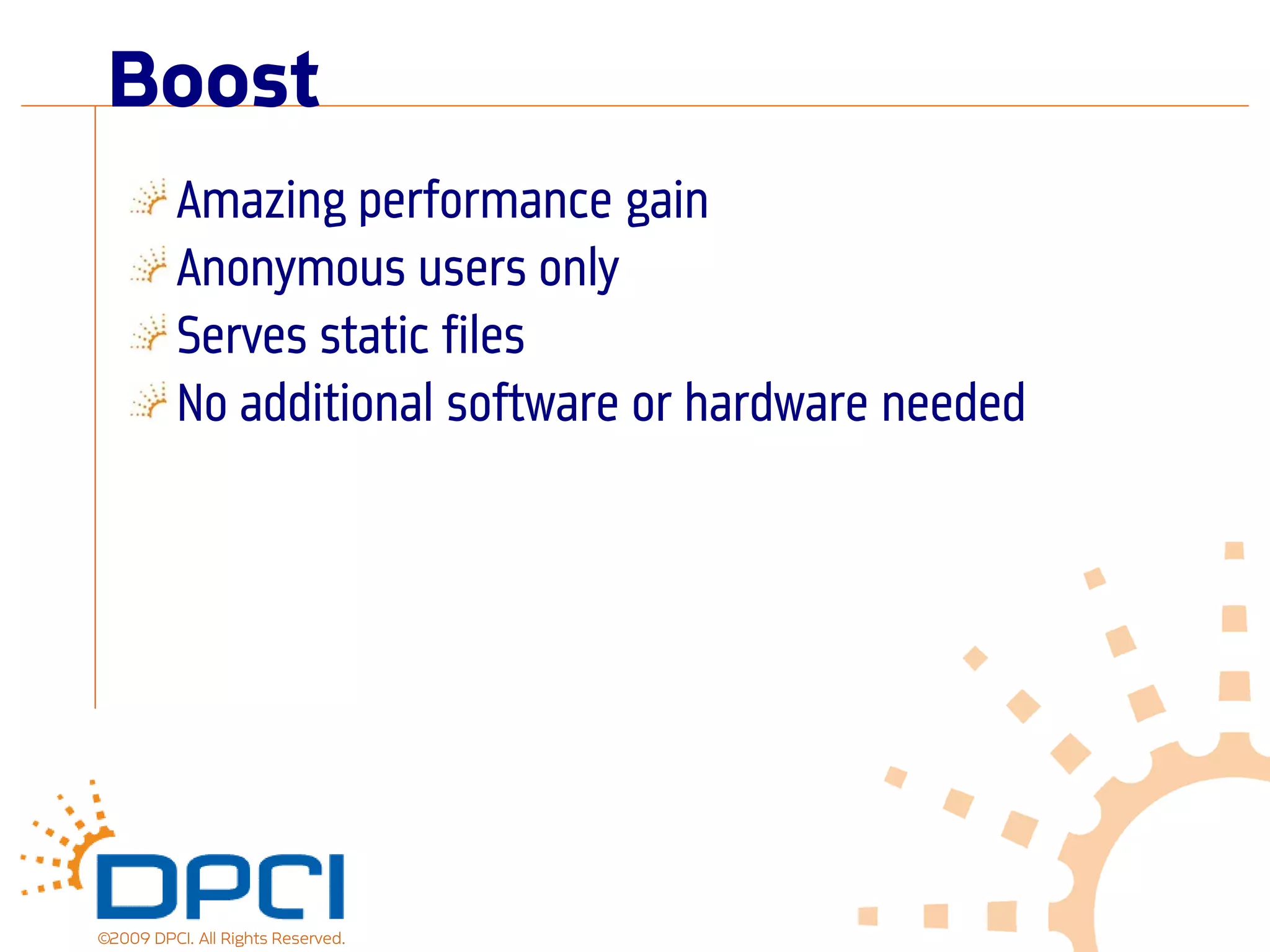 Boost

Amazing performance gain
Anonymous users only
Serves static files
No additional software or hardware needed

DPCI
©2009 DPCI. All Rights Reserved.